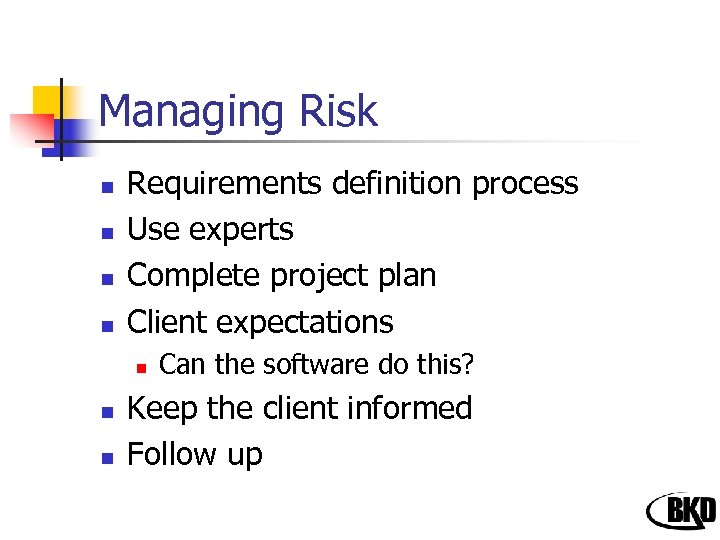 Managing Risk

- Requirements definition process
- Use experts
- Complete project plan
- Client expectations
  - Can the software do this?
- Keep the client informed
- Follow up

BKD